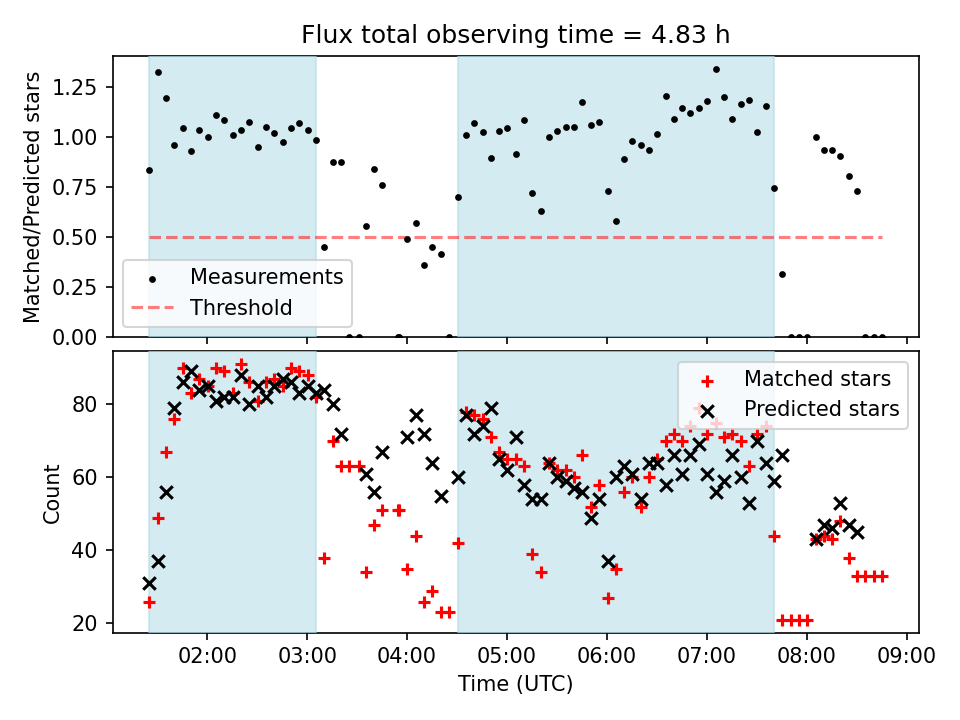 Flux total observing time = 4.83 h

Matched/Predicted stars

1.25
1.00
0.75
0.50
0.25
0.00

Measurements
Threshold

Count

80
60
40
20

Matched stars
Predicted stars

02:00
03:00
04:00
05:00
06:00
07:00
08:00
09:00

Time (UTC)